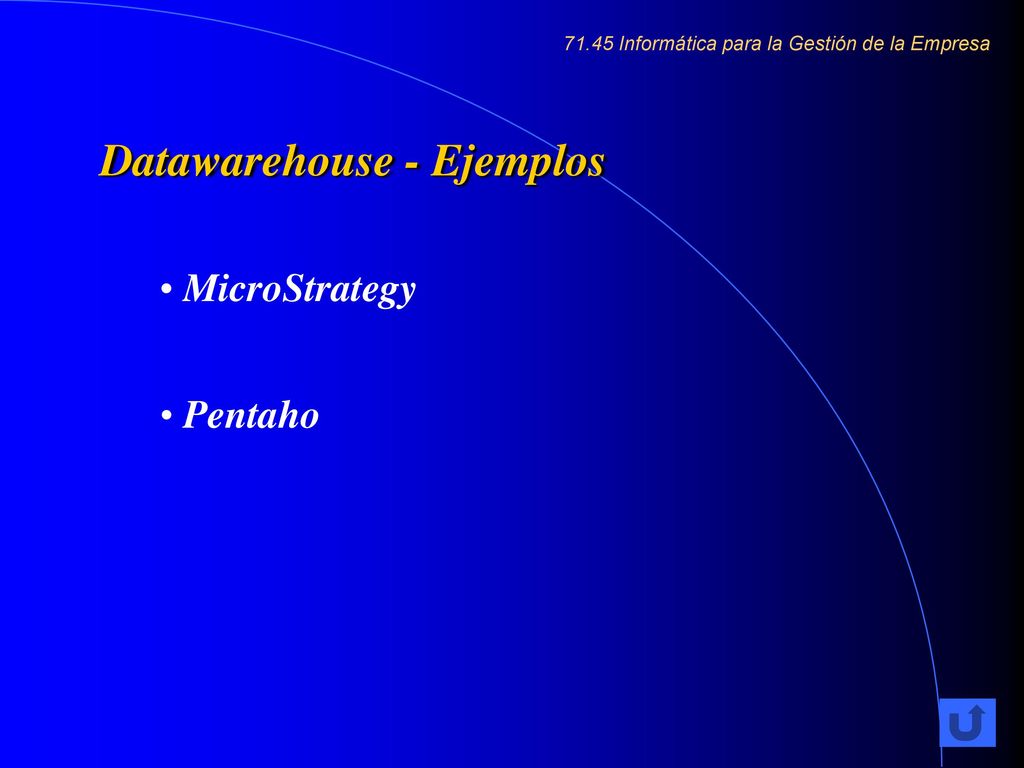 71.45 Informática para la Gestión de la Empresa

Datawarehouse - Ejemplos

• MicroStrategy

• Pentaho